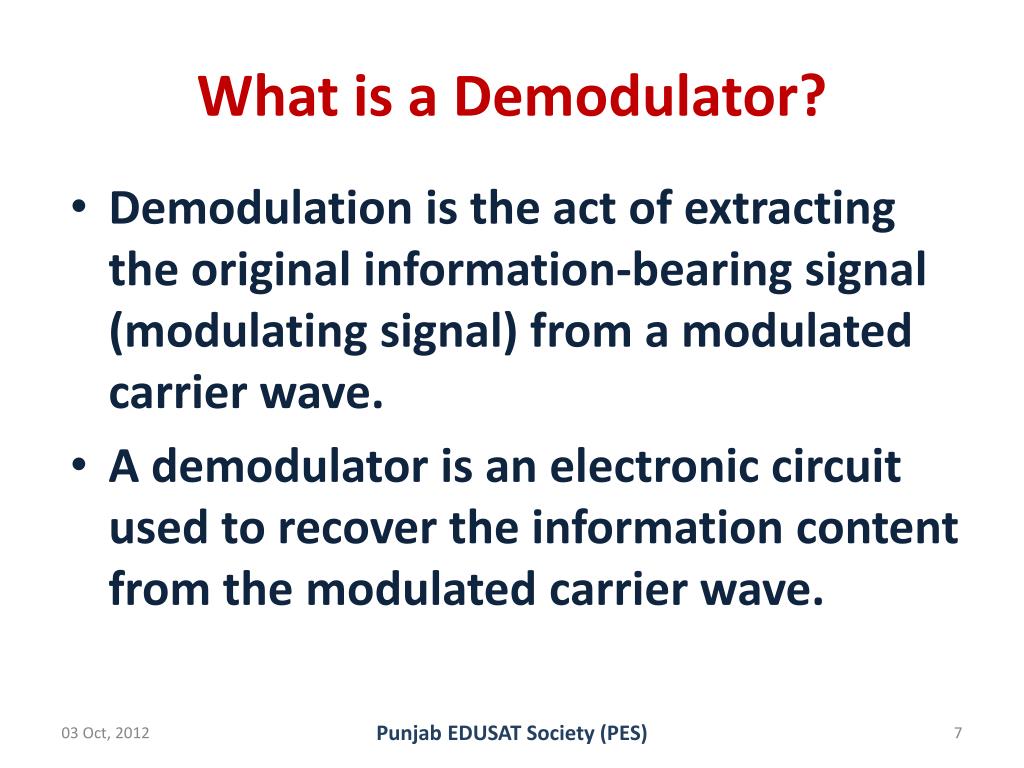 What is a Demodulator?

• Demodulation is the act of extracting the original information-bearing signal (modulating signal) from a modulated carrier wave.
• A demodulator is an electronic circuit used to recover the information content from the modulated carrier wave.

03 Oct, 2012
Punjab EDUSAT Society (PES)
7